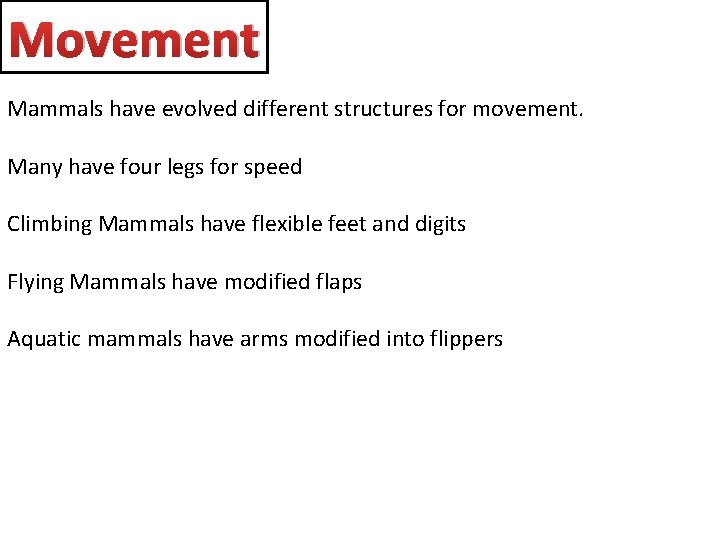 Movement

Mammals have evolved different structures for movement.

Many have four legs for speed

Climbing Mammals have flexible feet and digits

Flying Mammals have modified flaps

Aquatic mammals have arms modified into flippers